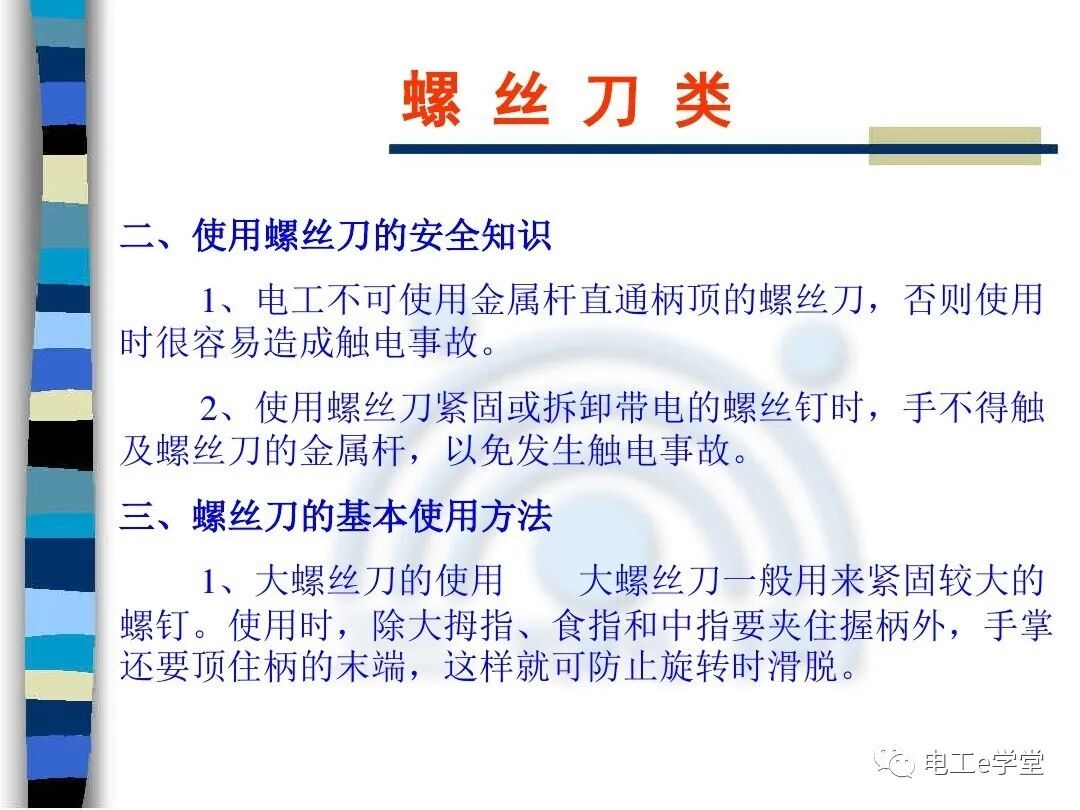 螺 丝 刀 类

二、使用螺丝刀的安全知识

1、电工不可使用金属杆直通柄顶的螺丝刀，否则使用时很容易造成触电事故。

2、使用螺丝刀紧固或拆卸带电的螺丝钉时，手不得触及螺丝刀的金属杆，以免发生触电事故。

三、螺丝刀的基本使用方法

1、大螺丝刀的使用　　大螺丝刀一般用来紧固较大的螺钉。使用时，除大拇指、食指和中指要夹住握柄外，手掌还要顶住柄的末端，这样就可防止旋转时滑脱。

电工e学堂